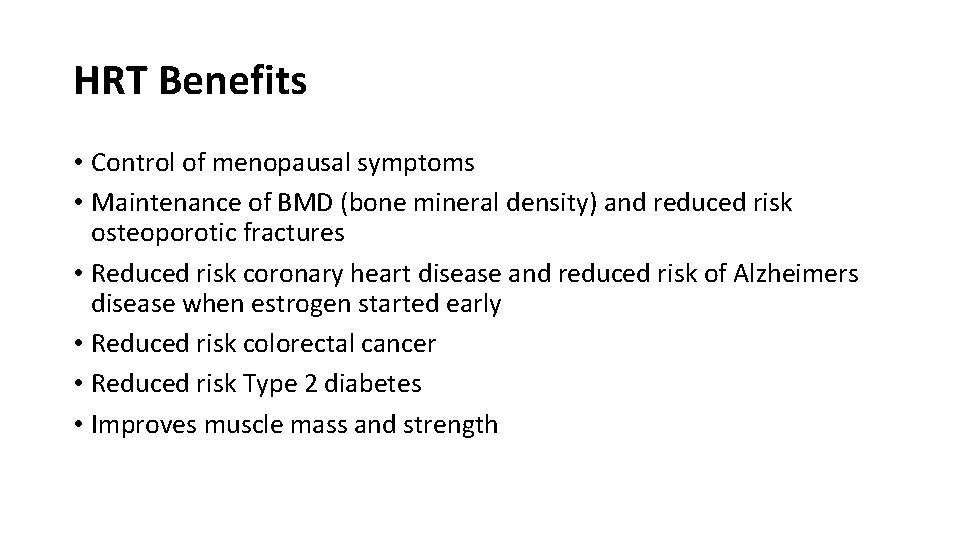 HRT Benefits

• Control of menopausal symptoms
• Maintenance of BMD (bone mineral density) and reduced risk osteoporotic fractures
• Reduced risk coronary heart disease and reduced risk of Alzheimers disease when estrogen started early
• Reduced risk colorectal cancer
• Reduced risk Type 2 diabetes
• Improves muscle mass and strength